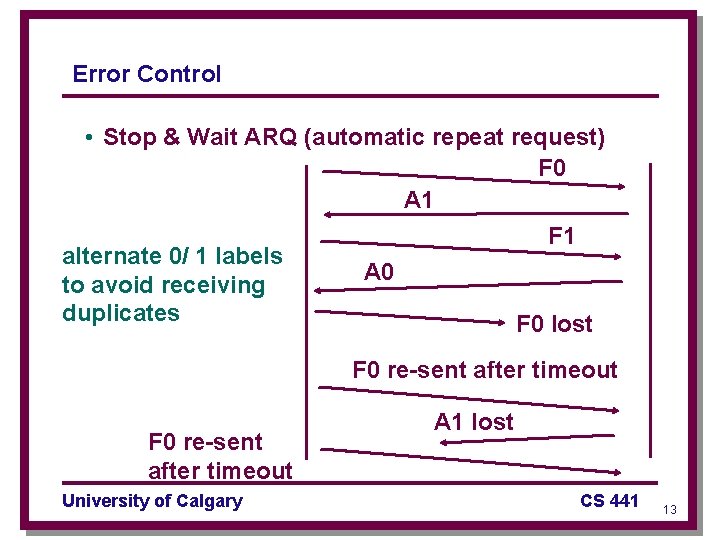 Error Control

• Stop & Wait ARQ (automatic repeat request)

F0

A1

F1

alternate 0/ 1 labels to avoid receiving duplicates

A0

F0 lost

F0 re-sent after timeout

A1 lost

F0 re-sent after timeout

University of Calgary

CS 441

13